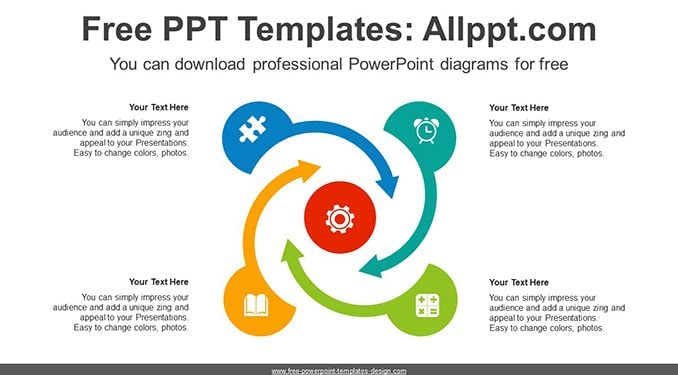 Free PPT Templates: Allppt.com

You can download professional PowerPoint diagrams for free

Your Text Here

You can simply impress your audience and add a unique zing and appeal to your Presentations. Easy to change colors, photos.

Your Text Here

You can simply impress your audience and add a unique zing and appeal to your Presentations. Easy to change colors, photos.

Your Text Here

You can simply impress your audience and add a unique zing and appeal to your Presentations. Easy to change colors, photos.

Your Text Here

You can simply impress your audience and add a unique zing and appeal to your Presentations. Easy to change colors, photos.

www.free-powerpoint-templates-design.com